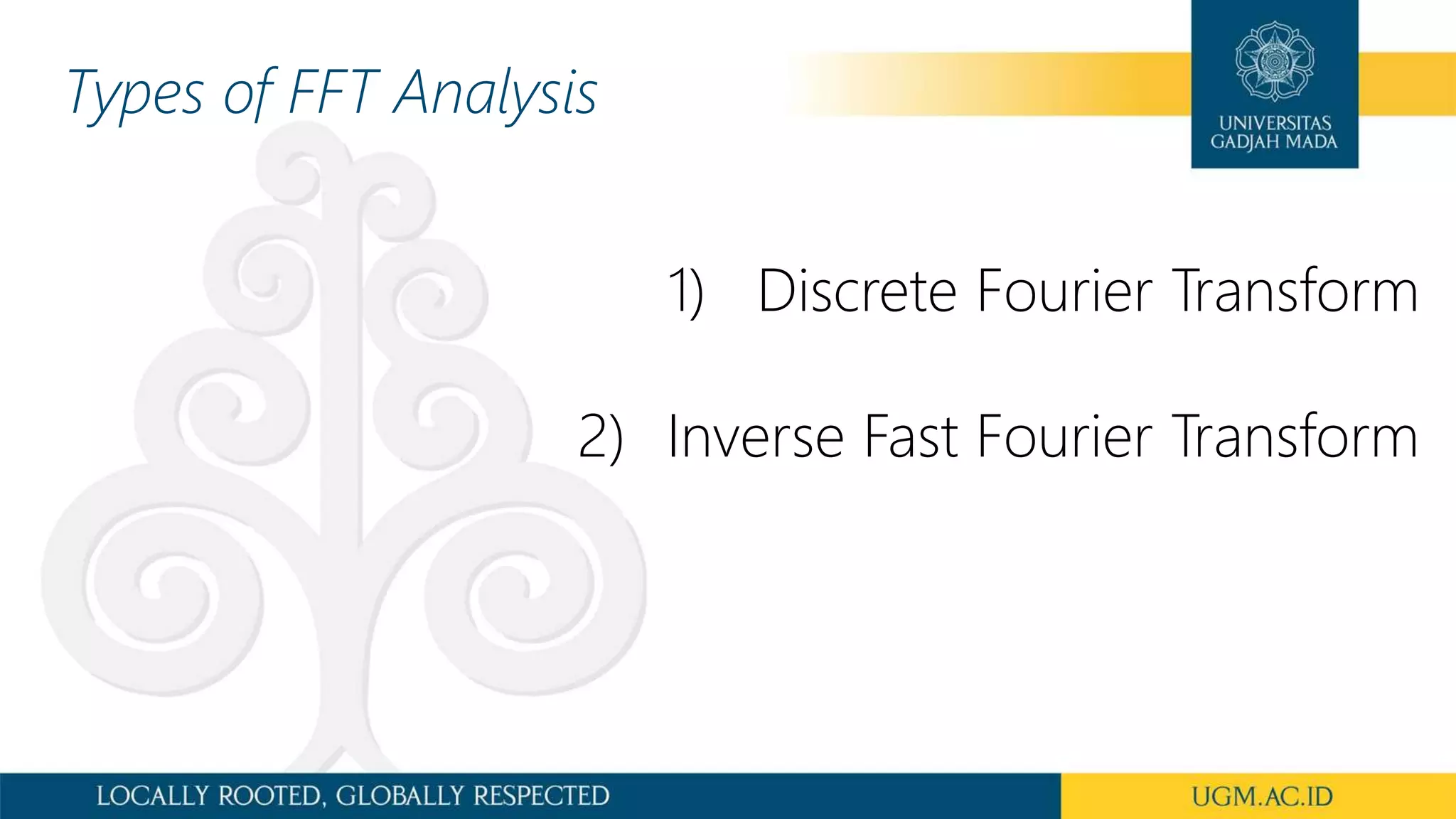 Types of FFT Analysis

UNIVERSITAS GADJAH MADA

1) Discrete Fourier Transform

2) Inverse Fast Fourier Transform

LOCALLY ROOTED, GLOBALLY RESPECTED

UGM.AC.ID